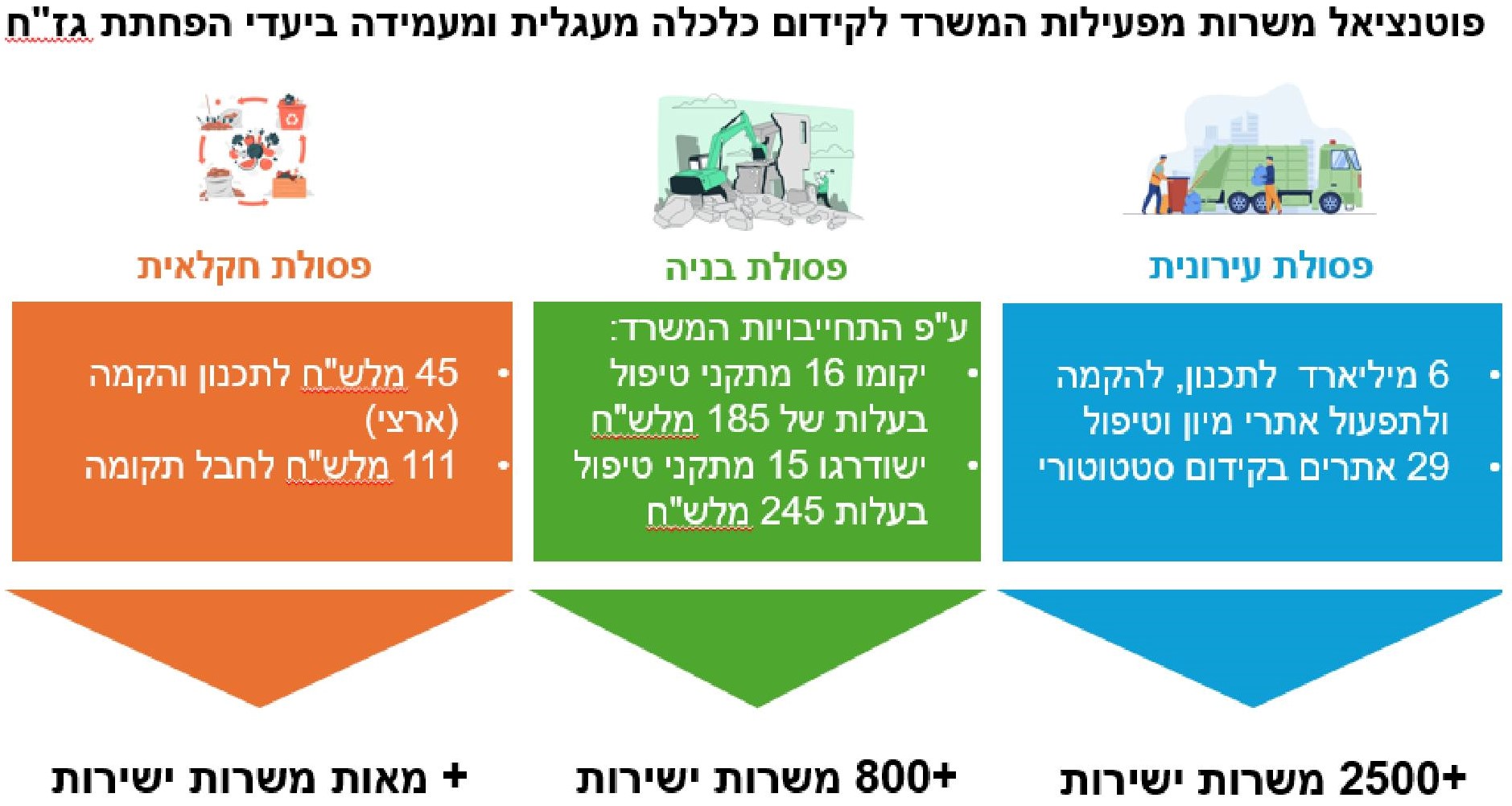 פוטנציאל משרות מפעילות המשרד לקידום כלכלה מעגלית ומעמידה ביעדי הפחתת גז"ח

פסולת עירונית

• 6 מיליארד לתכנון, להקמה ולתפעול אתרי מיון וטיפול
• 29 אתרים בקידום סטטוטורי

+2500 משרות ישירות

פסולת בניה

ע"פ התחייבויות המשרד:
• יקומו 16 מתקני טיפול בעלות של 185 מלש"ח
• ישודרגו 15 מתקני טיפול בעלות 245 מלש"ח

+800 משרות ישירות

פסולת חקלאית

• 45 מלש"ח לתכנון והקמה (ארצי)
• 111 מלש"ח לחבל תקומה

+ מאות משרות ישירות